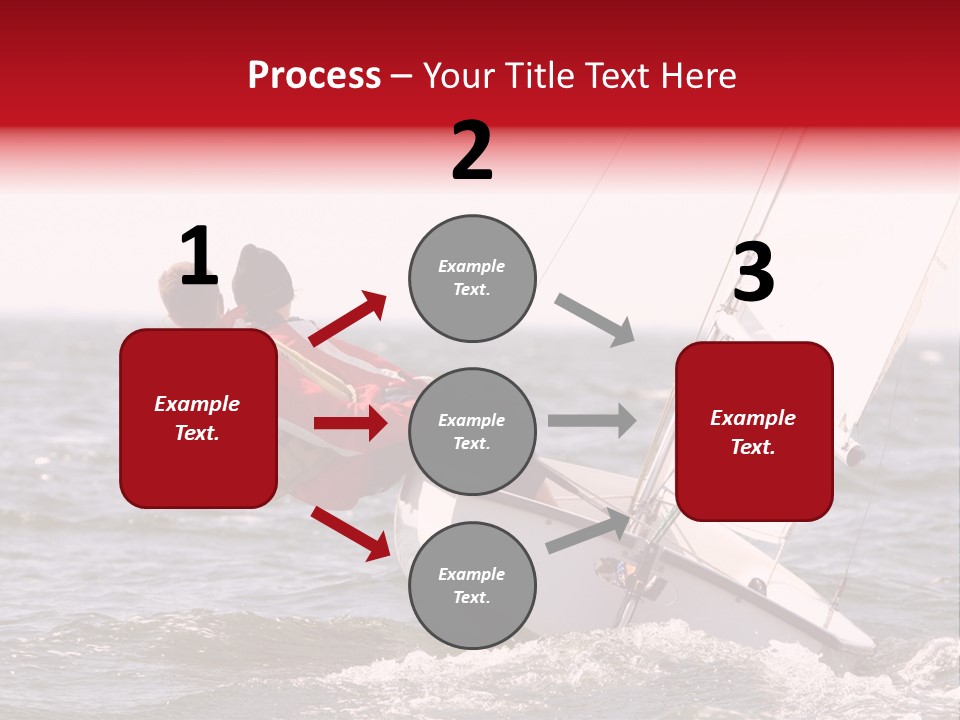 Process – Your Title Text Here

1

Example Text.

2

Example Text.

Example Text.

Example Text.

3

Example Text.